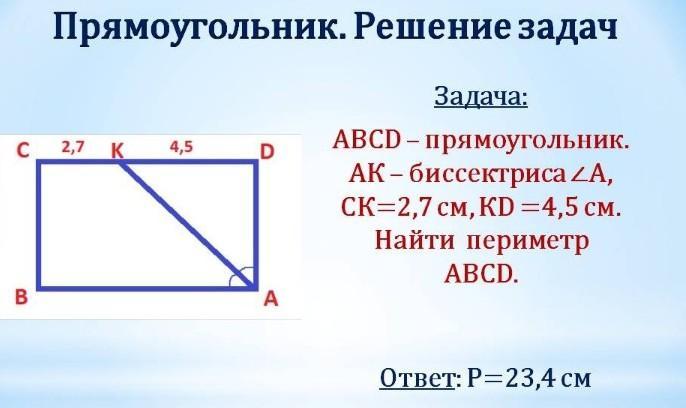 Прямоугольник. Решение задач

C 2,7 K 4,5 D

B A

Задача:

ABCD – прямоугольник.
AK – биссектриса $\angle A$,
CK=2,7 см, KD =4,5 см.
Найти периметр
ABCD.

Ответ: P=23,4 см